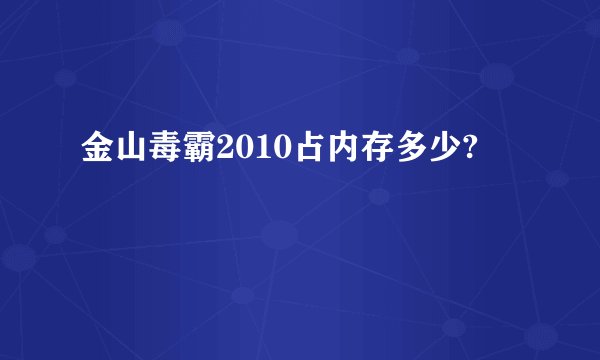 金山毒霸2010占内存多少?